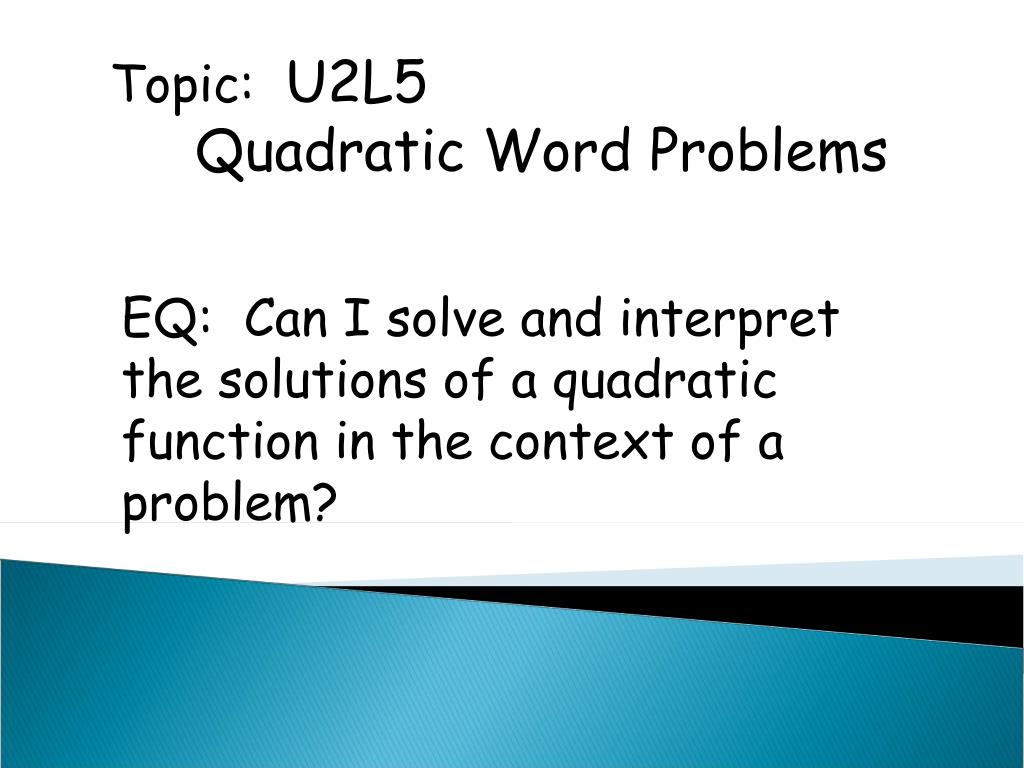 Topic: U2L5
Quadratic Word Problems

EQ: Can I solve and interpret the solutions of a quadratic function in the context of a problem?